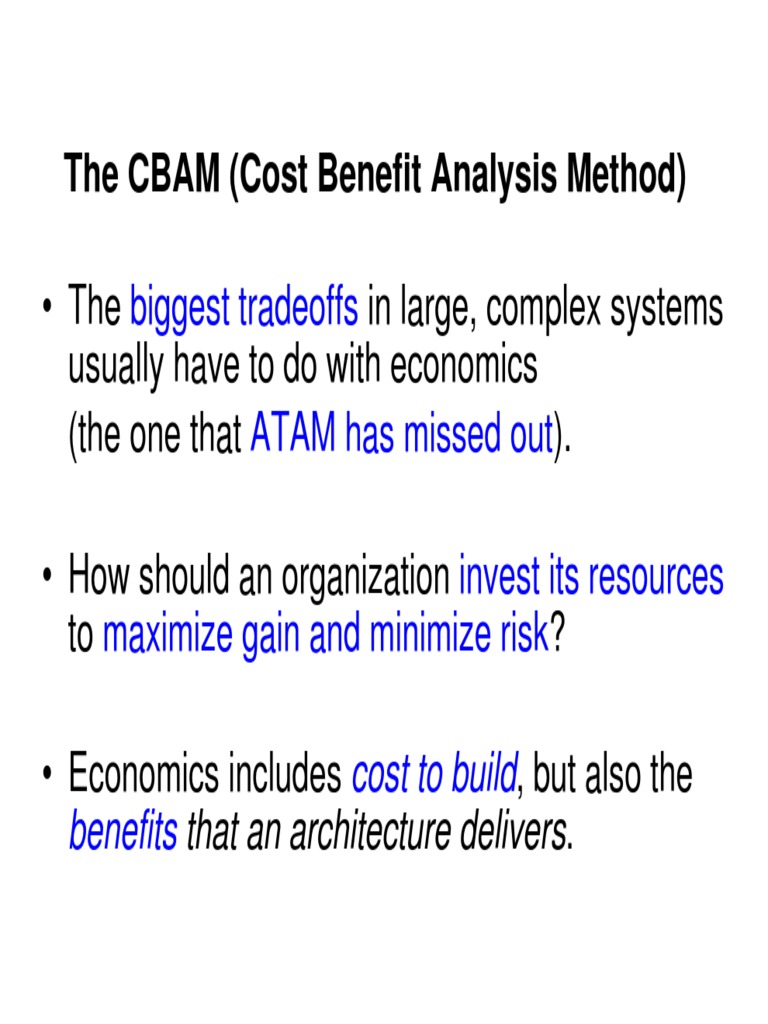 The CBAM (Cost Benefit Analysis Method)

• The biggest tradeoffs in large, complex systems usually have to do with economics
(the one that ATAM has missed out).

• How should an organization invest its resources to maximize gain and minimize risk?

• Economics includes cost to build, but also the benefits that an architecture delivers.